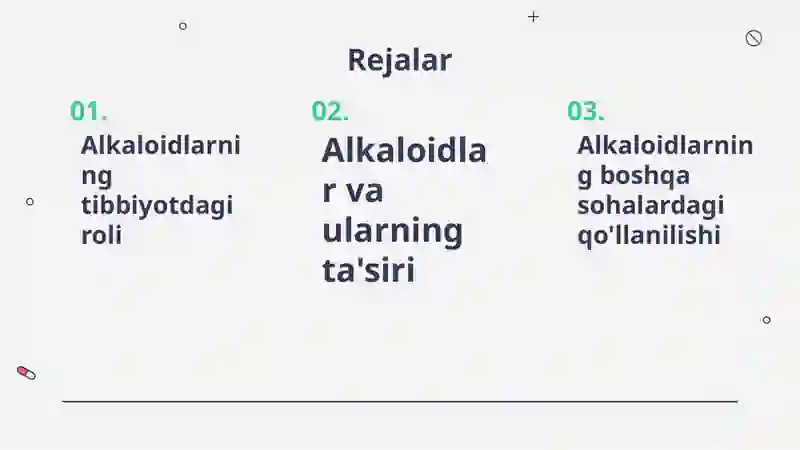 Rejalar

01.
Alkaloidlarning tibbiyotdagi roli

02.
Alkaloidlar va ularning ta'siri

03.
Alkaloidlarning boshqa sohalardagi qo'llanilishi